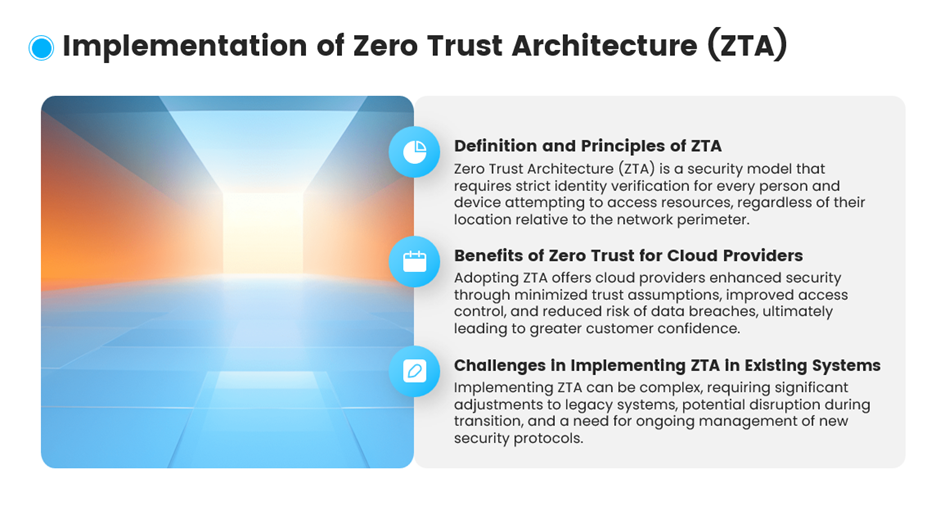 Implementation of Zero Trust Architecture (ZTA)

Definition and Principles of ZTA
Zero Trust Architecture (ZTA) is a security model that requires strict identity verification for every person and device attempting to access resources, regardless of their location relative to the network perimeter.

Benefits of Zero Trust for Cloud Providers
Adopting ZTA offers cloud providers enhanced security through minimized trust assumptions, improved access control, and reduced risk of data breaches, ultimately leading to greater customer confidence.

Challenges in Implementing ZTA in Existing Systems
Implementing ZTA can be complex, requiring significant adjustments to legacy systems, potential disruption during transition, and a need for ongoing management of new security protocols.